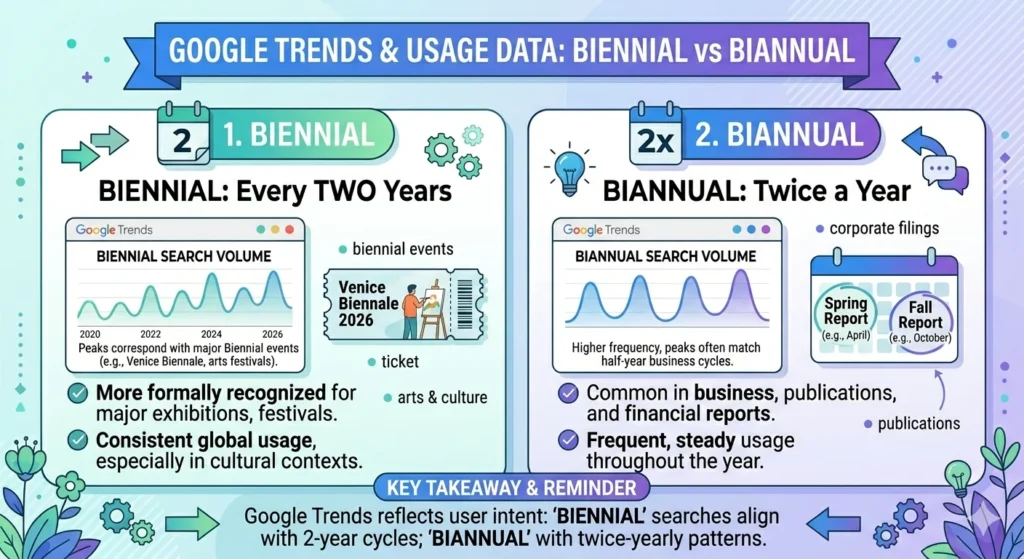 GOOGLE TRENDS & USAGE DATA: BIENNIAL vs BIANNUAL

2 1. BIENNIAL

BIENNIAL: Every TWO Years

Google Trends

BIENNIAL SEARCH VOLUME

2020 2022 2024 2026

Peaks correspond with major Biennial events (e.g., Venice Biennale, arts festivals).

biennial events

Venice Biennale 2026

ticket

arts & culture

More formally recognized for major exhibitions, festivals.

Consistent global usage, especially in cultural contexts.

2x 2. BIANNUAL

BIANNUAL: Twice a Year

Google Trends

BIANNUAL SEARCH VOLUME

Higher frequency, peaks often match half-year business cycles.

corporate filings

Spring Report (e.g., April)

Fall Report (e.g., October)

publications

Common in business, publications, and financial reports.

Frequent, steady usage throughout the year.

KEY TAKEAWAY & REMINDER

Google Trends reflects user intent: 'BIENNIAL' searches align with 2-year cycles; 'BIANNUAL' with twice-yearly patterns.